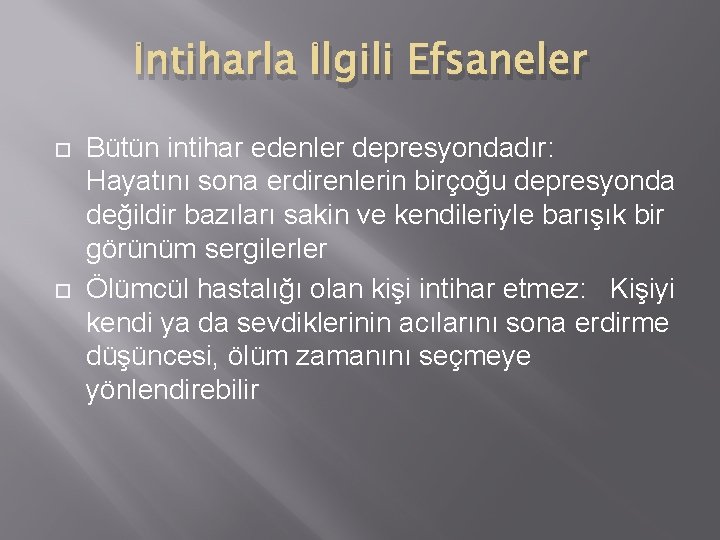 İntiharla İlgili Efsaneler

Bütün intihar edenler depresyondadır: Hayatını sona erdirenlerin birçoğu depresyonda değildir bazıları sakin ve kendileriyle barışık bir görünüm sergilerler

Ölümcül hastalığı olan kişi intihar etmez: Kişiyi kendi ya da sevdiklerinin acılarını sona erdirme düşüncesi, ölüm zamanını seçmeye yönlendirebilir